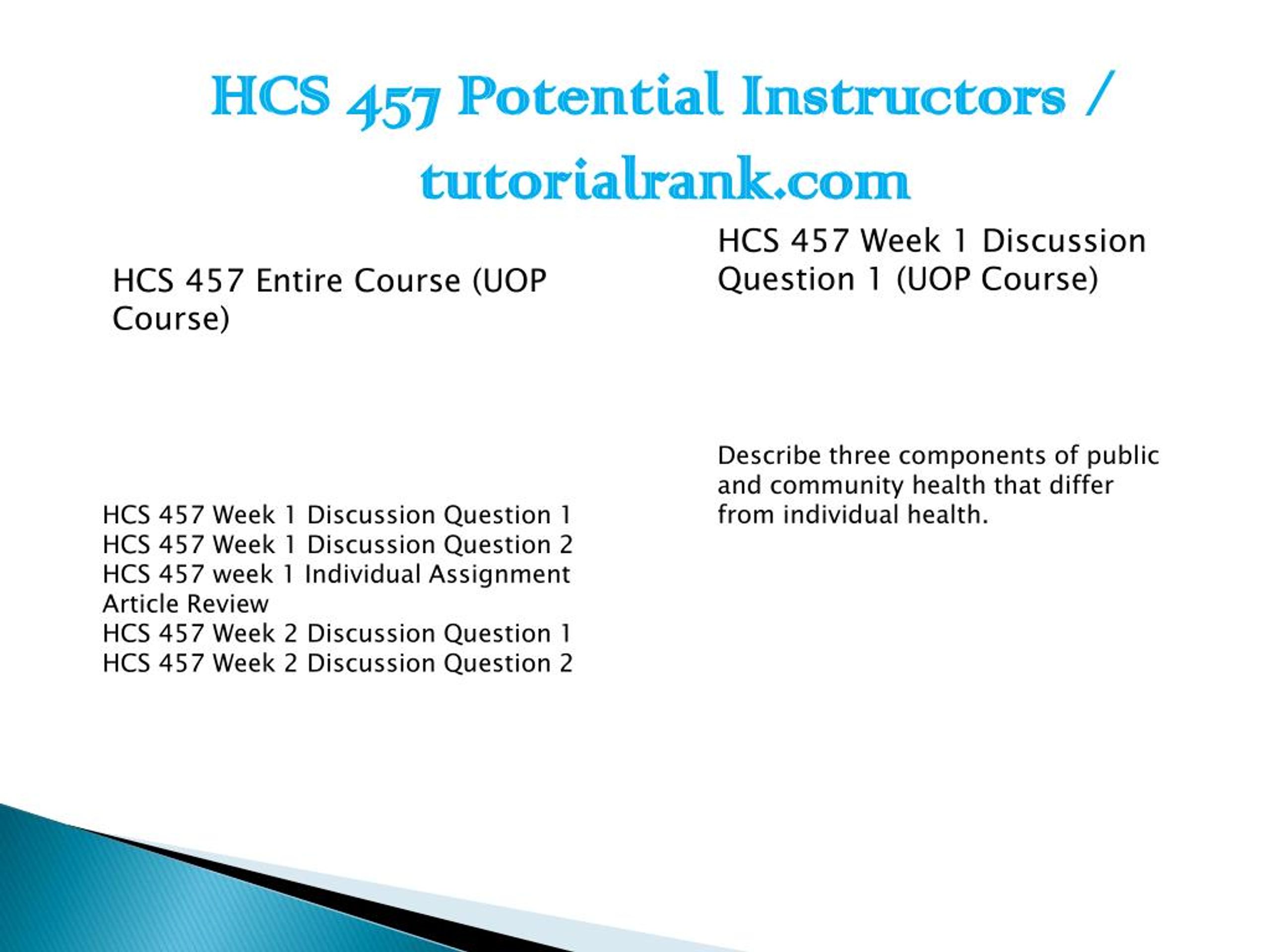 HCS 457 Potential Instructors / tutorialrank.com

HCS 457 Entire Course (UOP Course)

HCS 457 Week 1 Discussion Question 1
HCS 457 Week 1 Discussion Question 2
HCS 457 week 1 Individual Assignment Article Review
HCS 457 Week 2 Discussion Question 1
HCS 457 Week 2 Discussion Question 2

HCS 457 Week 1 Discussion Question 1 (UOP Course)

Describe three components of public and community health that differ from individual health.